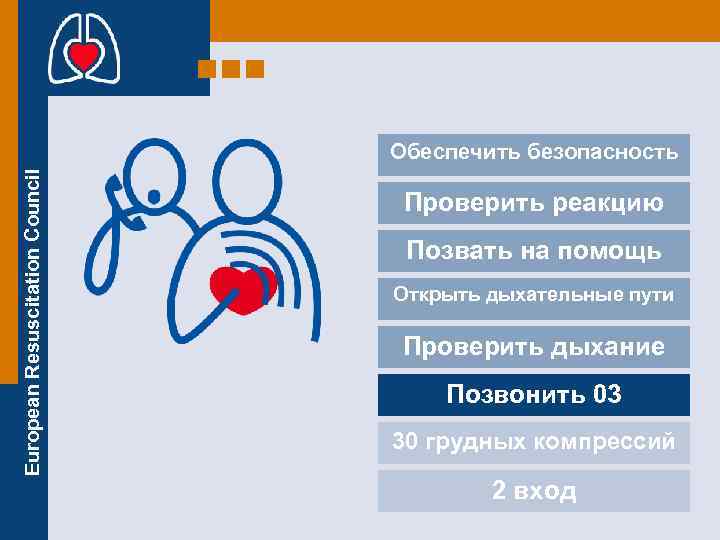 European Resuscitation Council

Обеспечить безопасность

Проверить реакцию

Позвать на помощь

Открыть дыхательные пути

Проверить дыхание

Позвонить 03

30 грудных компрессий

2 вход